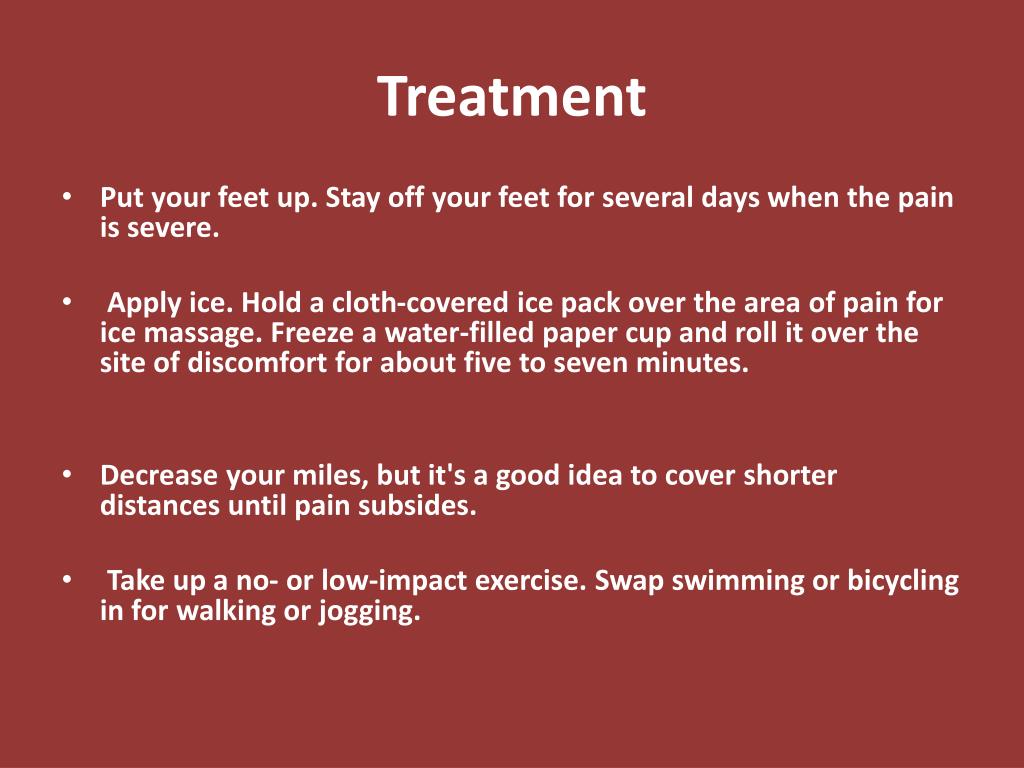 Treatment

• Put your feet up. Stay off your feet for several days when the pain is severe.

• Apply ice. Hold a cloth-covered ice pack over the area of pain for ice massage. Freeze a water-filled paper cup and roll it over the site of discomfort for about five to seven minutes.

• Decrease your miles, but it's a good idea to cover shorter distances until pain subsides.

• Take up a no- or low-impact exercise. Swap swimming or bicycling in for walking or jogging.